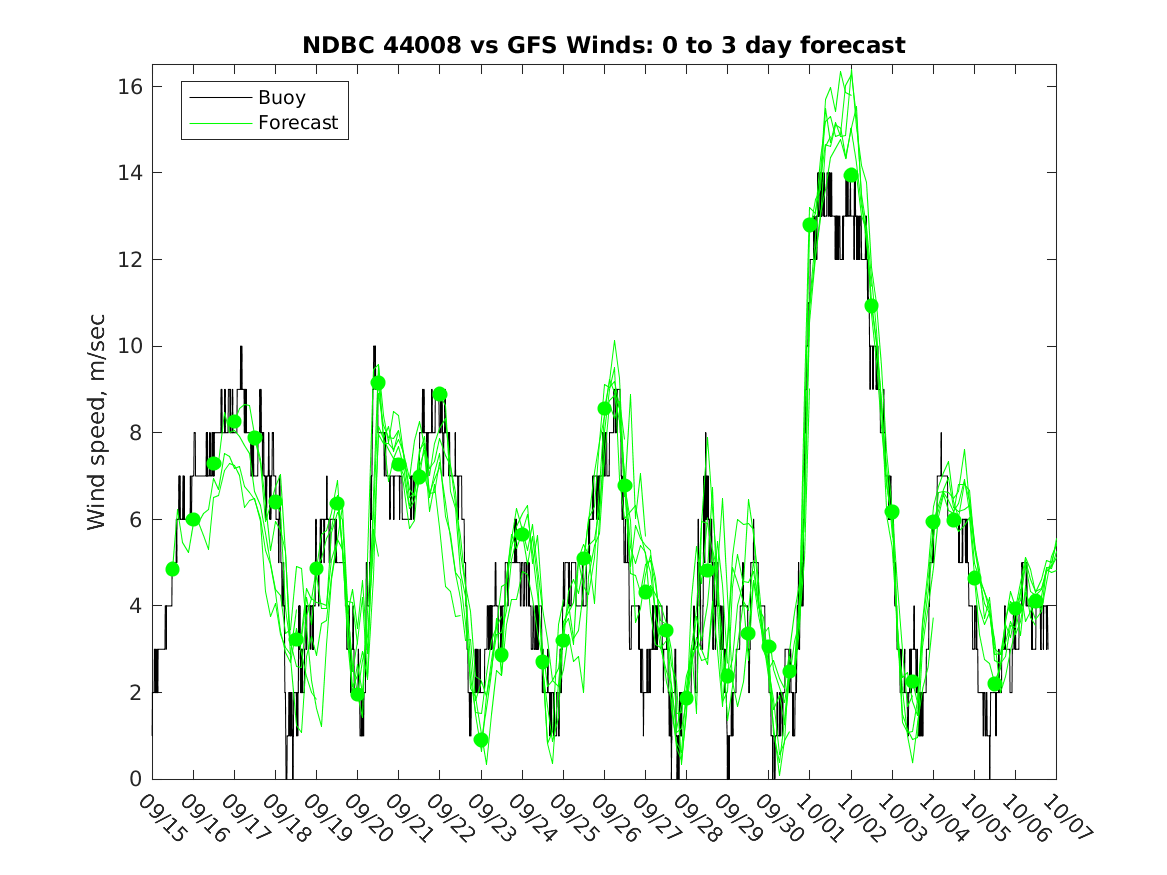 NDBC 44008 vs GFS Winds: 0 to 3 day forecast

Buoy
Forecast

Wind speed, m/sec

16
14
12
10
8
6
4
2
0

09/15 09/16 09/17 09/18 09/19 09/20 09/21 09/22 09/23 09/24 09/25 09/26 09/27 09/28 09/29 09/30 10/01 10/02 10/03 10/04 10/05 10/06 10/07